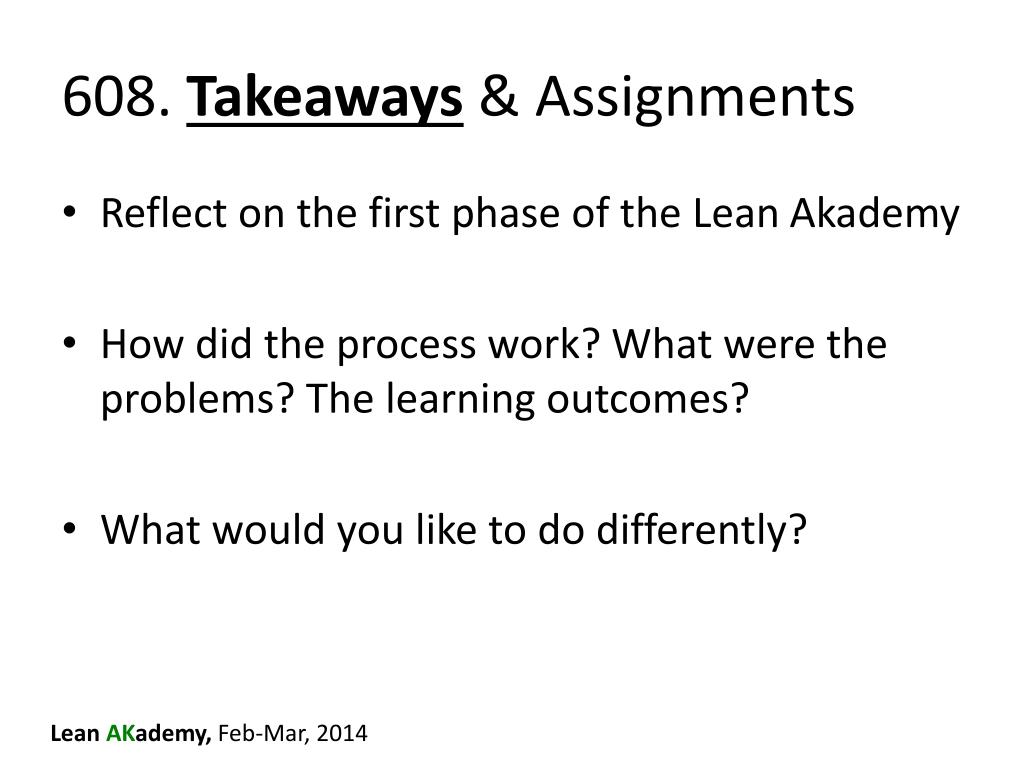 608. Takeaways & Assignments

• Reflect on the first phase of the Lean Akademy

• How did the process work? What were the problems? The learning outcomes?

• What would you like to do differently?

Lean AKademy, Feb-Mar, 2014